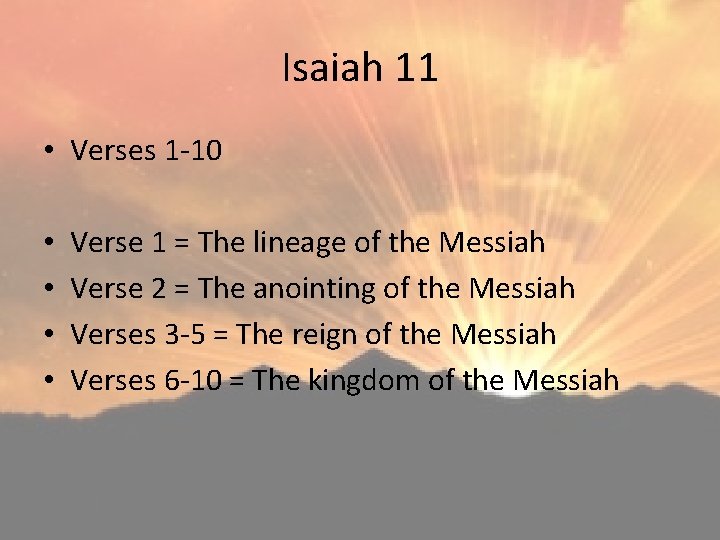 Isaiah 11

• Verses 1-10

• Verse 1 = The lineage of the Messiah
• Verse 2 = The anointing of the Messiah
• Verses 3-5 = The reign of the Messiah
• Verses 6-10 = The kingdom of the Messiah